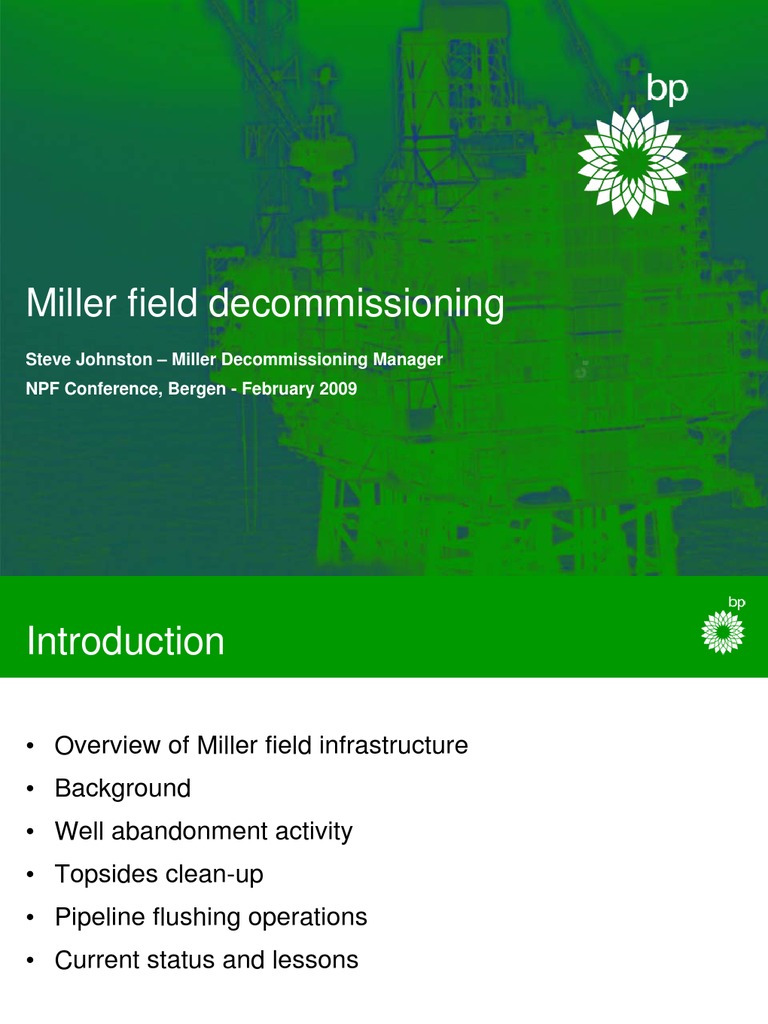 bp

Miller field decommissioning

Steve Johnston – Miller Decommissioning Manager

NPF Conference, Bergen - February 2009

Introduction

bp

• Overview of Miller field infrastructure
• Background
• Well abandonment activity
• Topsides clean-up
• Pipeline flushing operations
• Current status and lessons